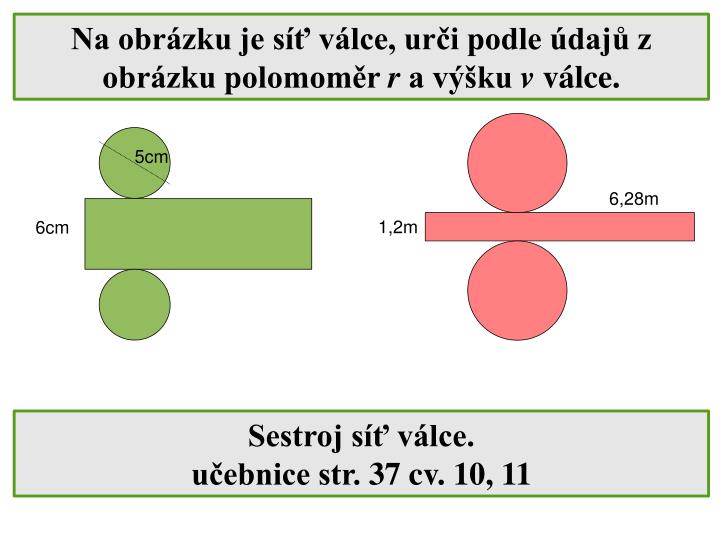 Na obrázku je síť válce, urči podle údajů z obrázku polomoměr $r$ a výšku $v$ válce.

5cm

6cm

6,28m

1,2m

Sestroj síť válce.
učebnice str. 37 cv. 10, 11